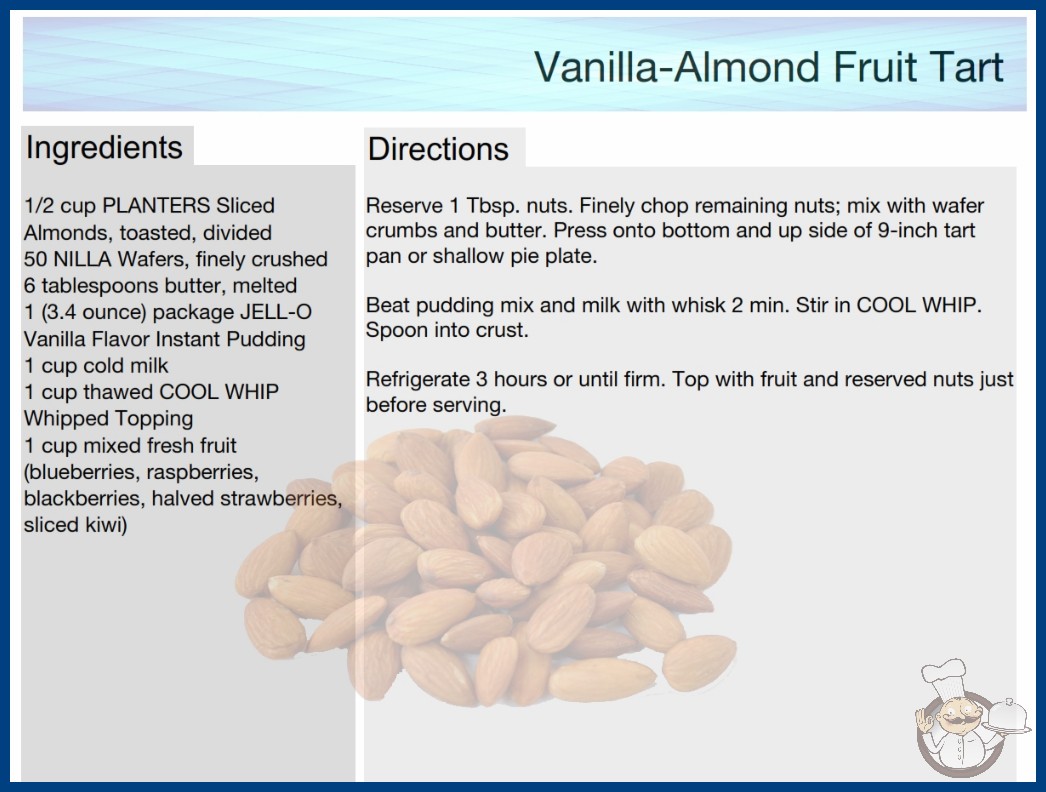 Vanilla-Almond Fruit Tart

Ingredients

1/2 cup PLANTERS Sliced Almonds, toasted, divided
50 NILLA Wafers, finely crushed
6 tablespoons butter, melted
1 (3.4 ounce) package JELL-O Vanilla Flavor Instant Pudding
1 cup cold milk
1 cup thawed COOL WHIP Whipped Topping
1 cup mixed fresh fruit (blueberries, raspberries, blackberries, halved strawberries, sliced kiwi)

Directions

Reserve 1 Tbsp. nuts. Finely chop remaining nuts; mix with wafer crumbs and butter. Press onto bottom and up side of 9-inch tart pan or shallow pie plate.

Beat pudding mix and milk with whisk 2 min. Stir in COOL WHIP. Spoon into crust.

Refrigerate 3 hours or until firm. Top with fruit and reserved nuts just before serving.